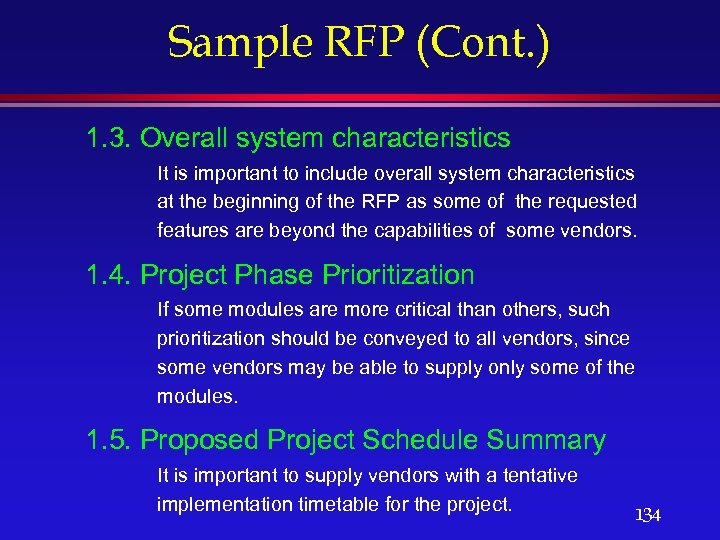 Sample RFP (Cont.)

1.3. Overall system characteristics

It is important to include overall system characteristics at the beginning of the RFP as some of the requested features are beyond the capabilities of some vendors.

1.4. Project Phase Prioritization

If some modules are more critical than others, such prioritization should be conveyed to all vendors, since some vendors may be able to supply only some of the modules.

1.5. Proposed Project Schedule Summary

It is important to supply vendors with a tentative implementation timetable for the project.

134